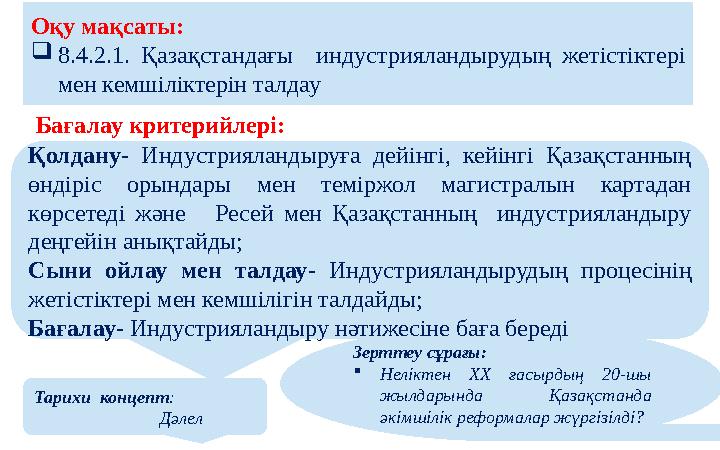 Оқу мақсаты:

8.4.2.1. Қазақстандағы индустрияландырудың жетістіктері мен кемшіліктерін талдау

Бағалау критерийлері:

Қолдану- Индустрияландыруға дейінгі, кейінгі Қазақстанның өндіріс орындары мен теміржол магистралын картадан көрсетеді және Ресей мен Қазақстанның индустрияландыру деңгейін анықтайды;

Сыни ойлау мен талдау- Индустрияландырудың процесінің жетістіктері мен кемшілігін талдайды;

Бағалау- Индустрияландыру нәтижесіне баға береді

Зерттеу сұрағы:

Неліктен ХХ ғасырдың 20-шы жылдарында Қазақстанда әкімшілік реформалар жүргізілді?

Тарихи концепт: Дәлел